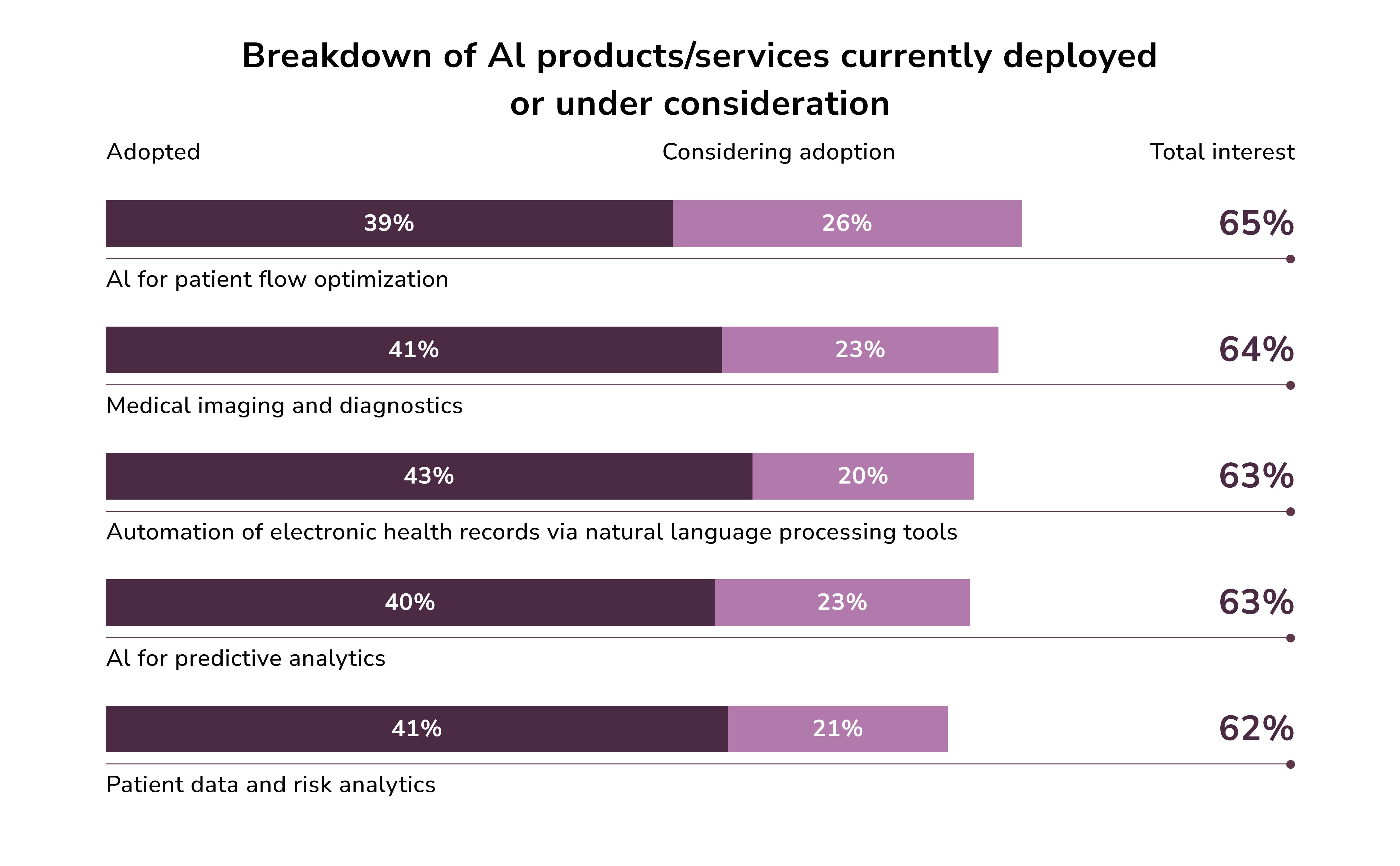 Breakdown of AI products/services currently deployed or under consideration

Adopted

Considering adoption

Total interest

39%

26%

65%

AI for patient flow optimization

41%

23%

64%

Medical imaging and diagnostics

43%

20%

63%

Automation of electronic health records via natural language processing tools

40%

23%

63%

AI for predictive analytics

41%

21%

62%

Patient data and risk analytics